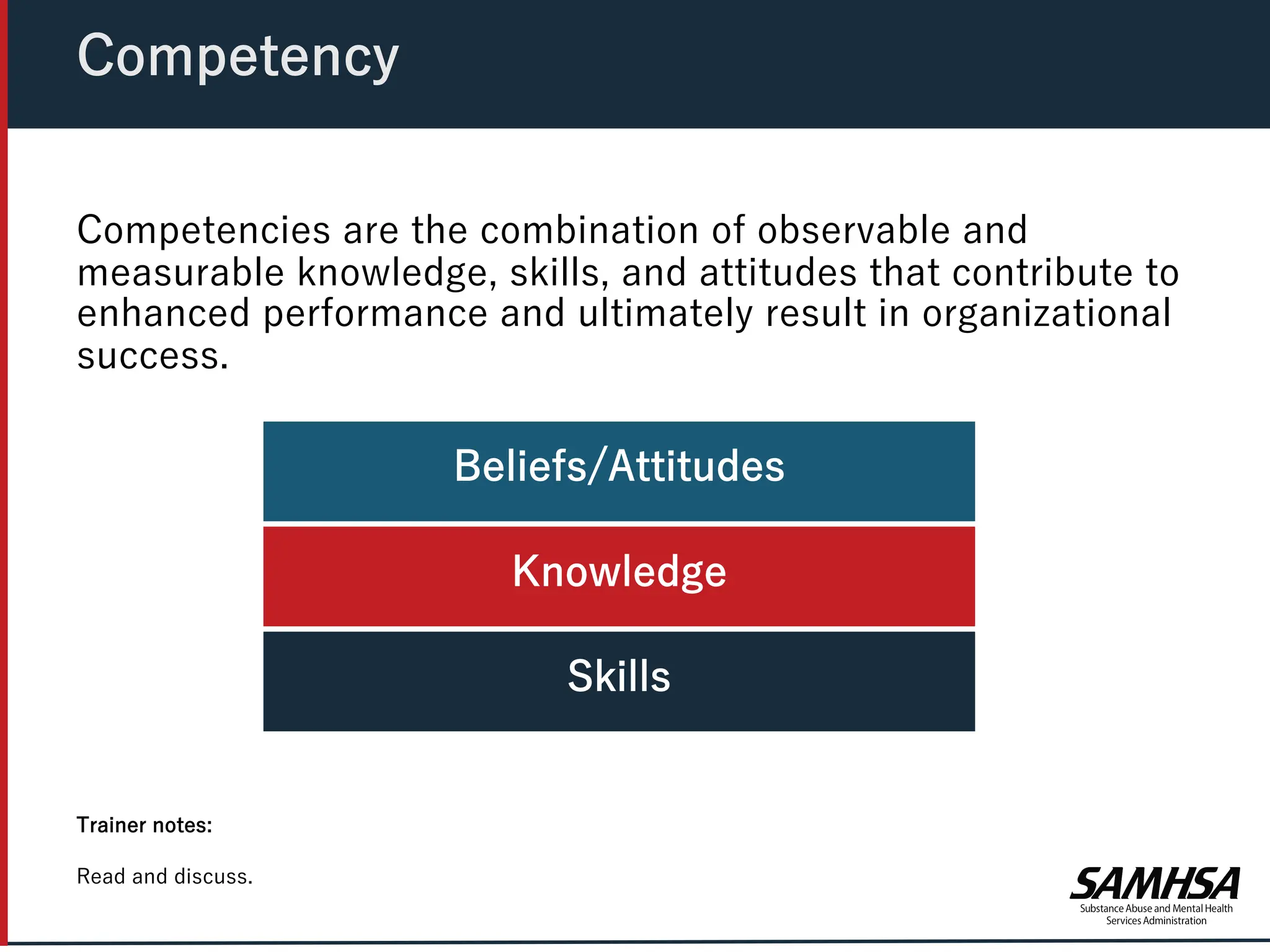 Competency

Competencies are the combination of observable and measurable knowledge, skills, and attitudes that contribute to enhanced performance and ultimately result in organizational success.

Beliefs/Attitudes

Knowledge

Skills

Trainer notes:

Read and discuss.

SAMHSA
Substance Abuse and Mental Health Services Administration